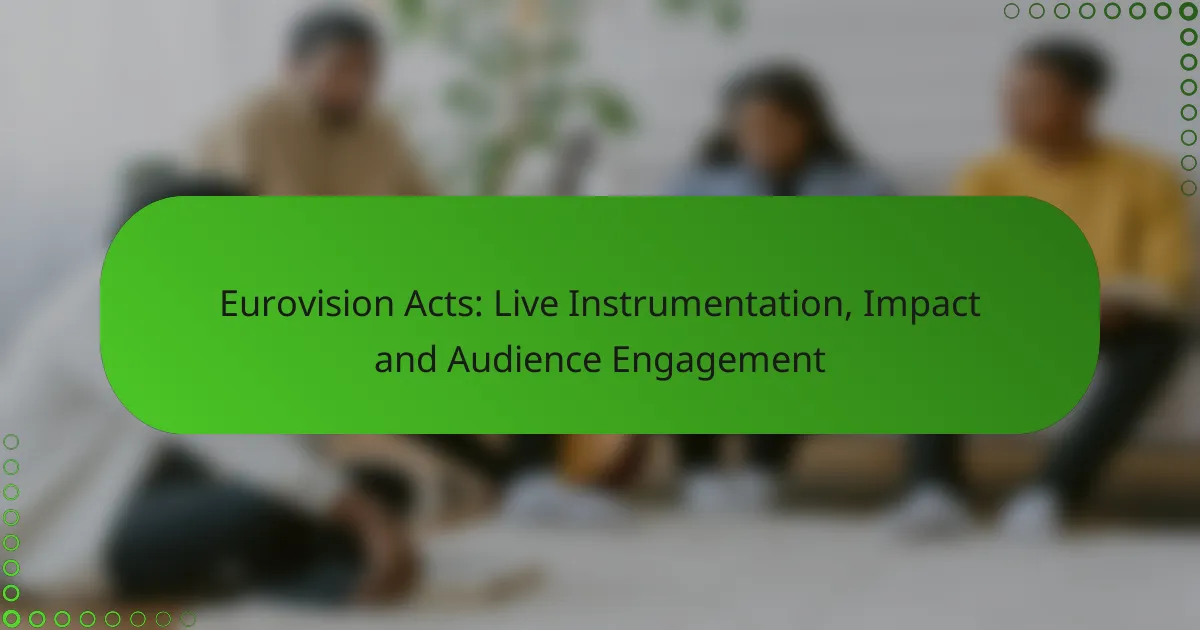 Eurovision Acts: Live Instrumentation, Impact and Audience Engagement